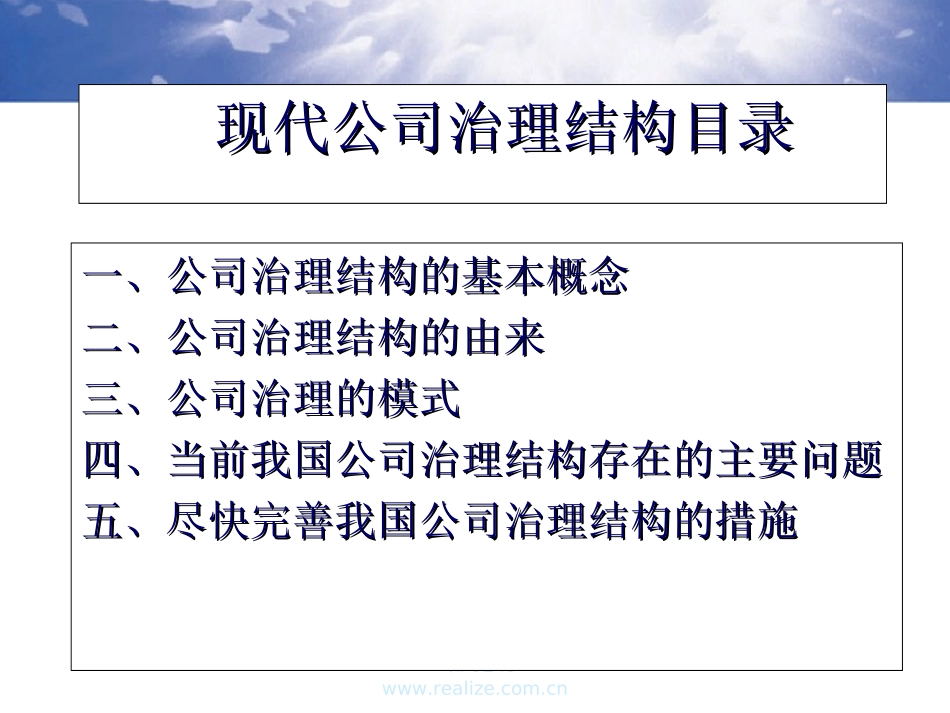 现代公司治理结构目录

一、公司治理结构的基本概念
二、公司治理结构的由来
三、公司治理的模式
四、当前我国公司治理结构存在的主要问题
五、尽快完善我国公司治理结构的措施

www.realize.com.cn